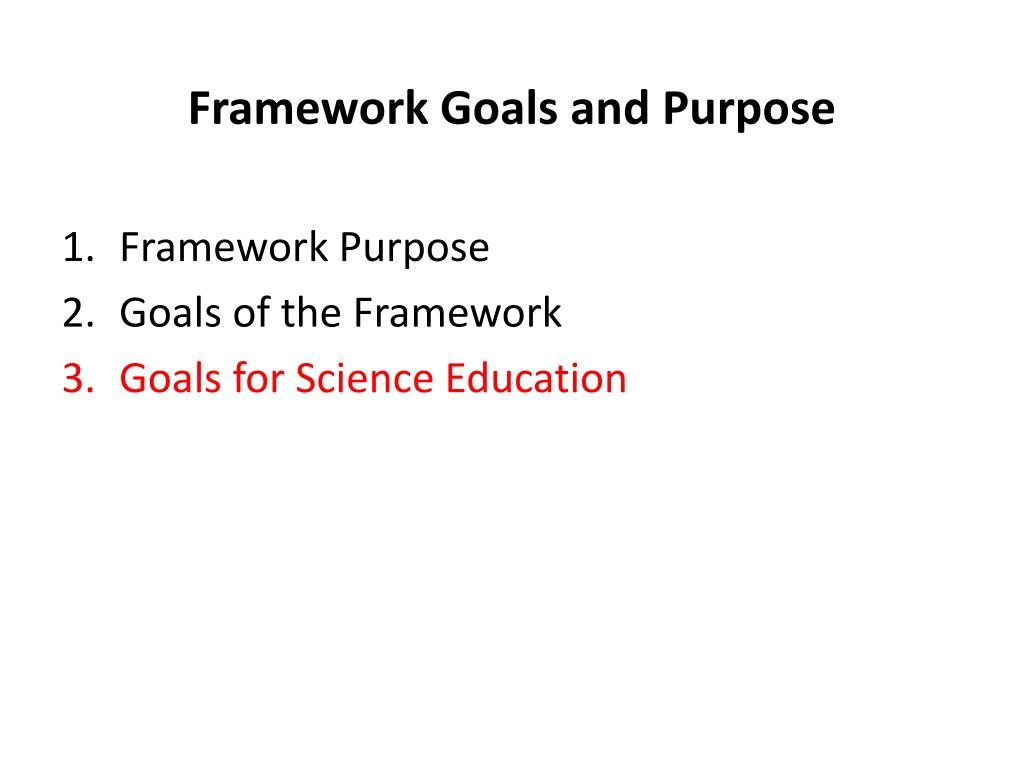 Framework Goals and Purpose

1. Framework Purpose
2. Goals of the Framework
3. Goals for Science Education